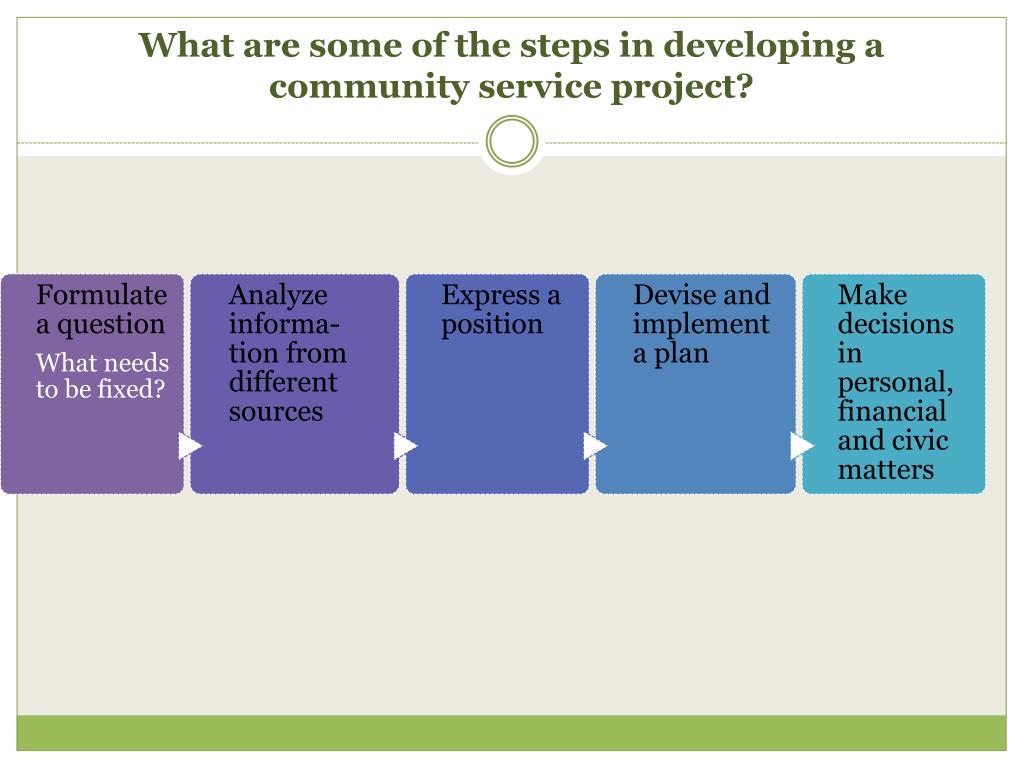 What are some of the steps in developing a community service project?

Formulate a question

What needs to be fixed?

Analyze information from different sources

Express a position

Devise and implement a plan

Make decisions in personal, financial and civic matters